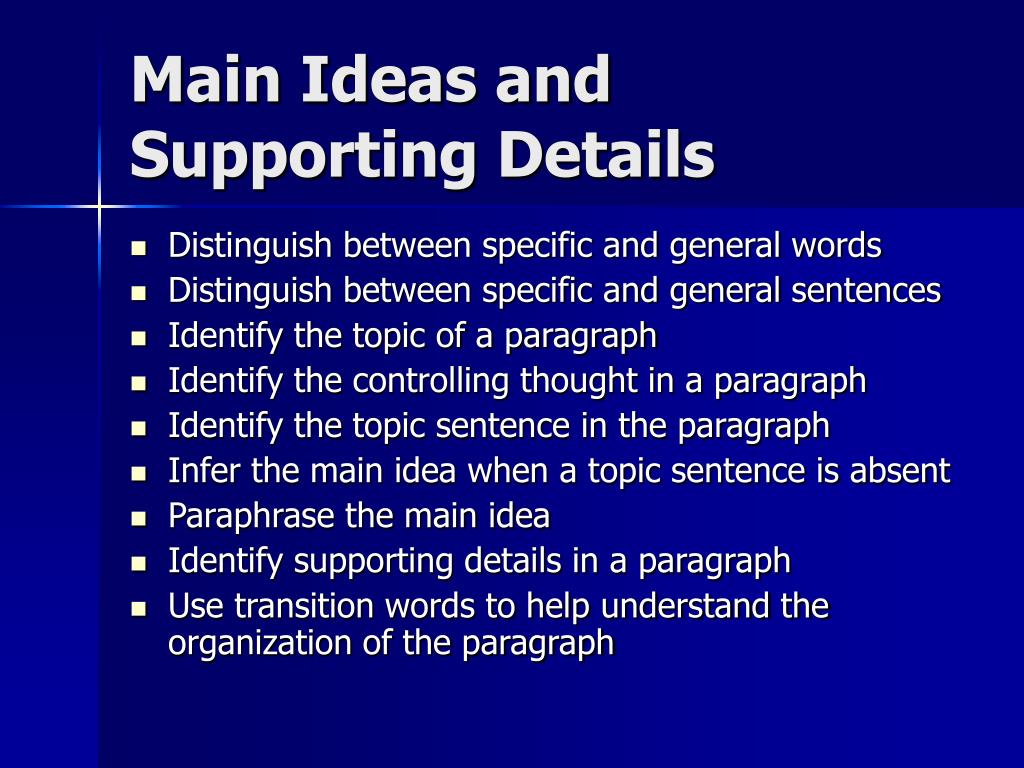 Main Ideas and Supporting Details

- Distinguish between specific and general words
- Distinguish between specific and general sentences
- Identify the topic of a paragraph
- Identify the controlling thought in a paragraph
- Identify the topic sentence in the paragraph
- Infer the main idea when a topic sentence is absent
- Paraphrase the main idea
- Identify supporting details in a paragraph
- Use transition words to help understand the organization of the paragraph